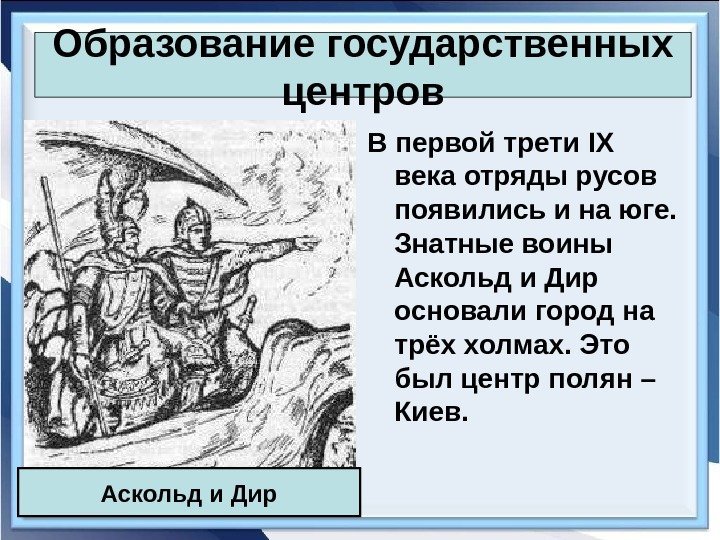 Образование государственных центров

В первой трети IX века отряды русов появились и на юге. Знатные воины Аскольд и Дир основали город на трёх холмах. Это был центр полян – Киев.

Аскольд и Дир